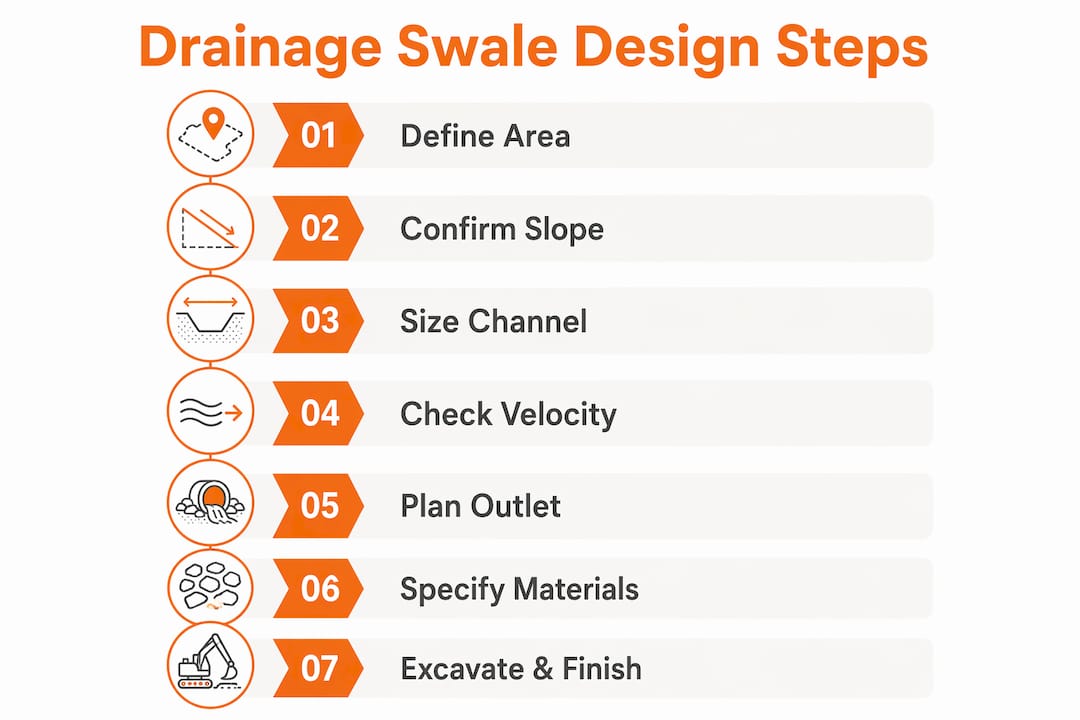 Drainage Swale Design Steps

01 Define Area

02 Confirm Slope

03 Size Channel

04 Check Velocity

05 Plan Outlet

06 Specify Materials

07 Excavate & Finish